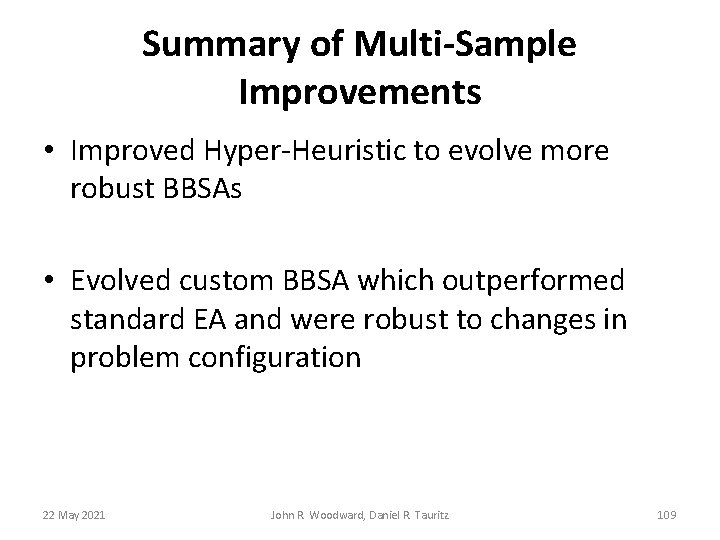 Summary of Multi-Sample Improvements

• Improved Hyper-Heuristic to evolve more robust BBSAs

• Evolved custom BBSA which outperformed standard EA and were robust to changes in problem configuration

22 May 2021

John R. Woodward, Daniel R. Tauritz

109